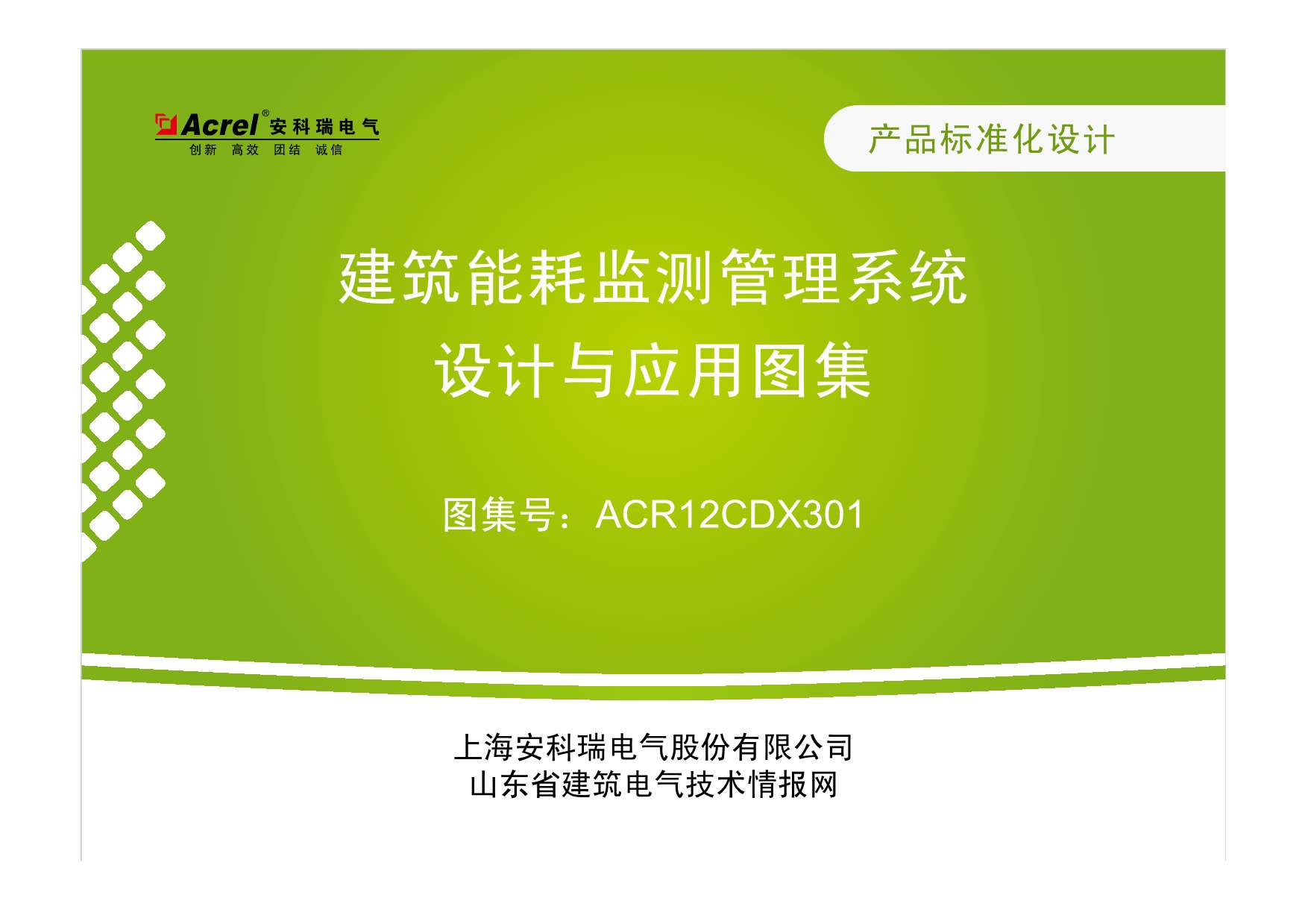 Acrel® 安科瑞电气
创新 高效 团结 诚信

产品标准化设计

建筑能耗监测管理系统
设计与应用图集

图集号：ACR12CDX301

上海安科瑞电气股份有限公司
山东省建筑电气技术情报网